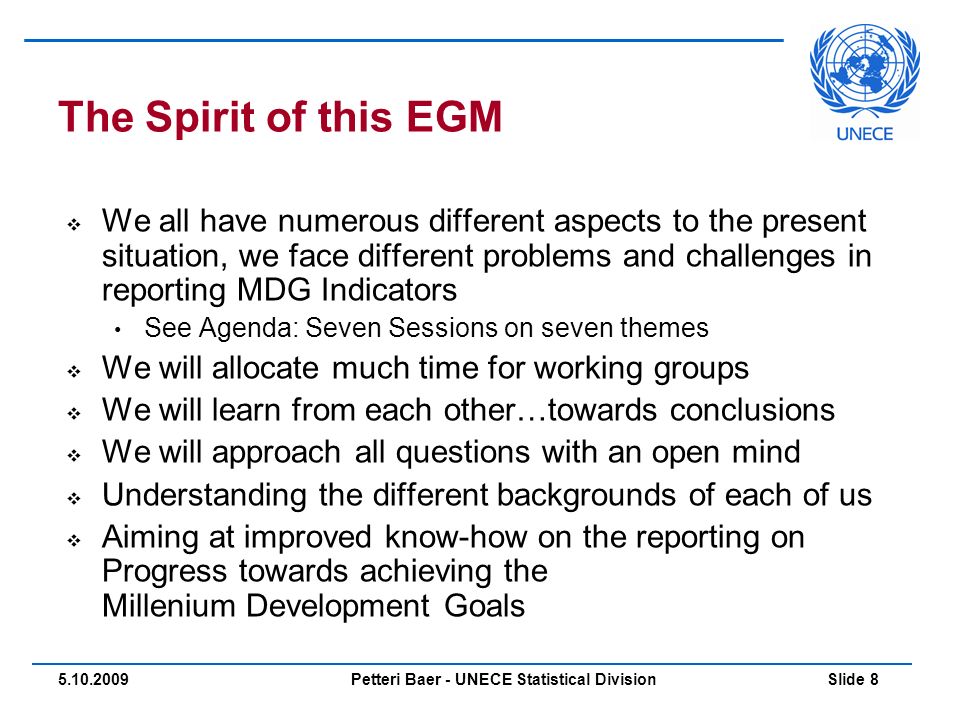 UNECE

The Spirit of this EGM

❖ We all have numerous different aspects to the present situation, we face different problems and challenges in reporting MDG Indicators

• See Agenda: Seven Sessions on seven themes

❖ We will allocate much time for working groups

❖ We will learn from each other…towards conclusions

❖ We will approach all questions with an open mind

❖ Understanding the different backgrounds of each of us

❖ Aiming at improved know-how on the reporting on Progress towards achieving the Millenium Development Goals

5.10.2009 Petteri Baer - UNECE Statistical Division Slide 8